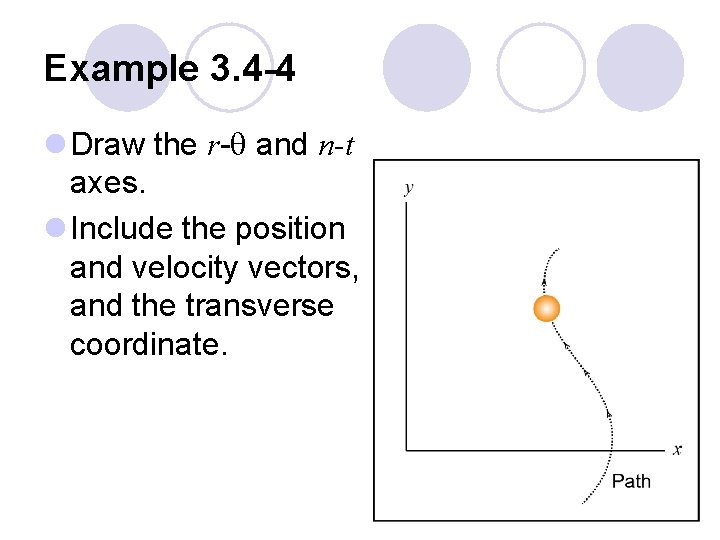 Example 3.4-4

Draw the $r$-$\theta$ and $n$-$t$ axes.

Include the position and velocity vectors, and the transverse coordinate.

$y$

$x$

Path